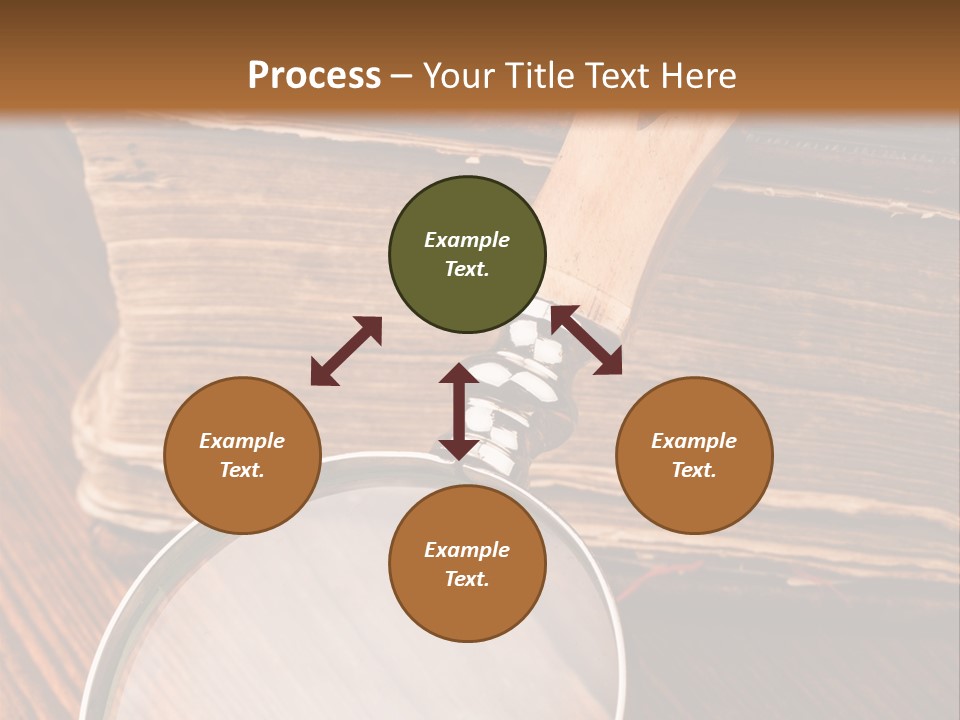 Process – Your Title Text Here

Example Text.

Example Text.

Example Text.

Example Text.